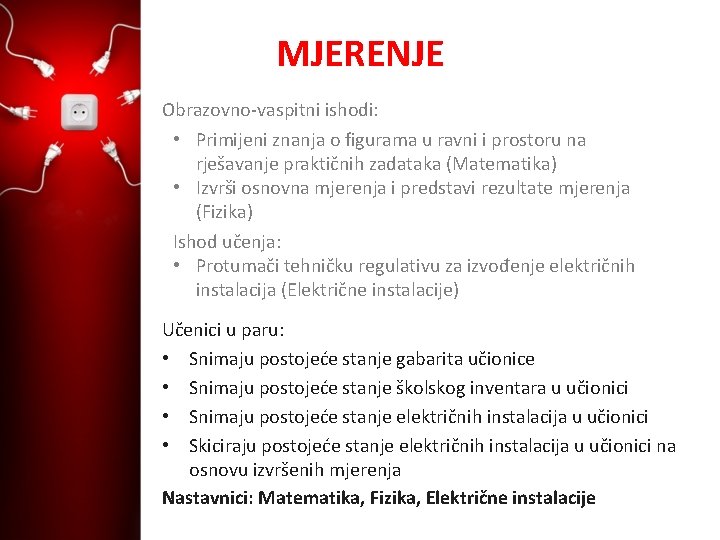 MJERENJE

Obrazovno-vaspitni ishodi:

• Primijeni znanja o figurama u ravni i prostoru na rješavanje praktičnih zadataka (Matematika)
• Izvrši osnovna mjerenja i predstavi rezultate mjerenja (Fizika)

Ishod učenja:

• Protumači tehničku regulativu za izvođenje električnih instalacija (Električne instalacije)

Učenici u paru:

• Snimaju postojeće stanje gabarita učionice
• Snimaju postojeće stanje školskog inventara u učionici
• Snimaju postojeće stanje električnih instalacija u učionici
• Skiciraju postojeće stanje električnih instalacija u učionici na osnovu izvršenih mjerenja

Nastavnici: Matematika, Fizika, Električne instalacije